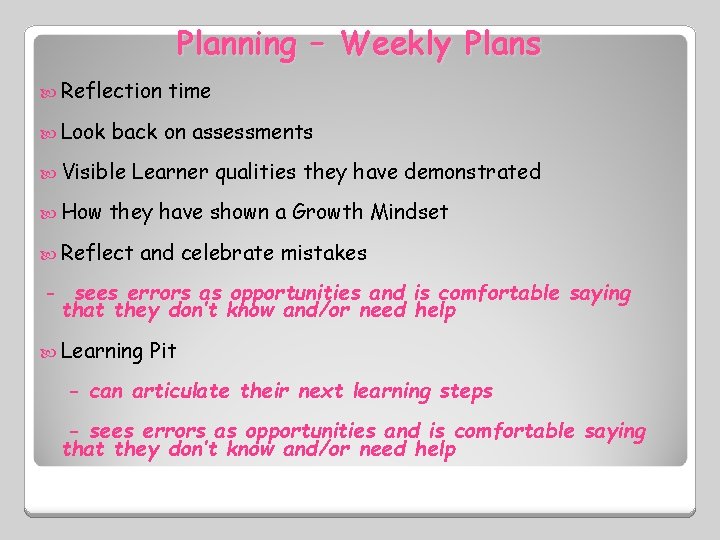 Planning – Weekly Plans

Reflection time

Look back on assessments

Visible Learner qualities they have demonstrated

How they have shown a Growth Mindset

Reflect and celebrate mistakes

- sees errors as opportunities and is comfortable saying that they don't know and/or need help

Learning Pit

- can articulate their next learning steps

- sees errors as opportunities and is comfortable saying that they don't know and/or need help